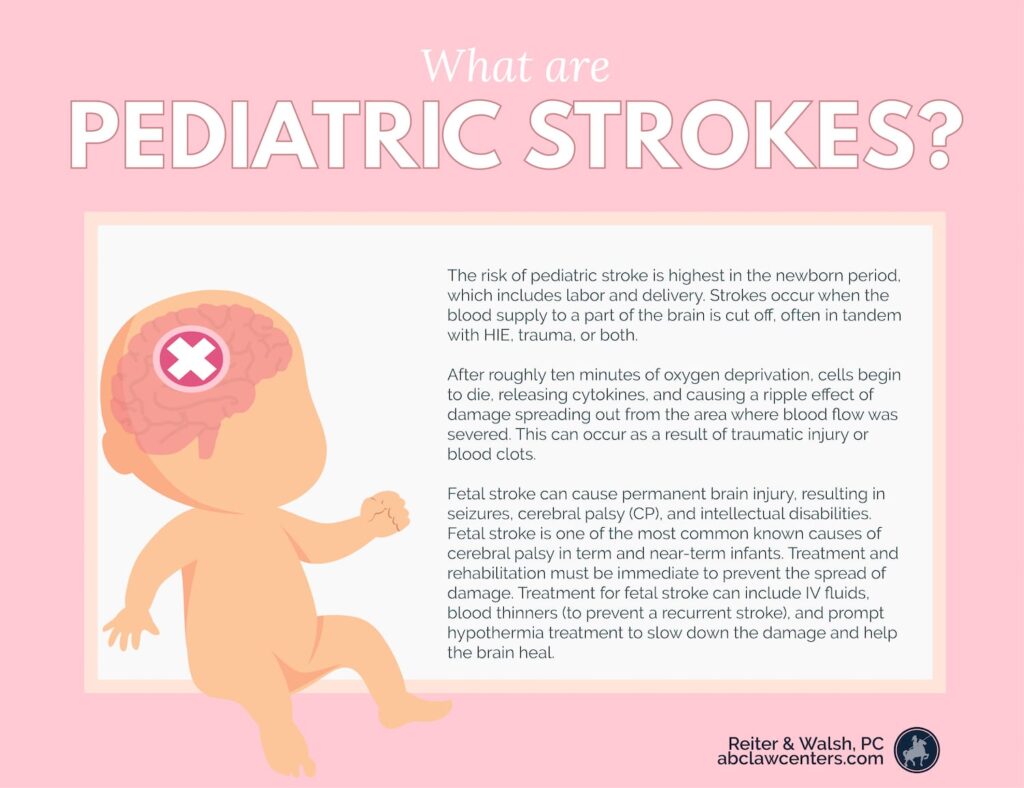 What are
PEDIATRIC STROKES?

The risk of pediatric stroke is highest in the newborn period, which includes labor and delivery. Strokes occur when the blood supply to a part of the brain is cut off, often in tandem with HIE, trauma, or both.

After roughly ten minutes of oxygen deprivation, cells begin to die, releasing cytokines, and causing a ripple effect of damage spreading out from the area where blood flow was severed. This can occur as a result of traumatic injury or blood clots.

Fetal stroke can cause permanent brain injury, resulting in seizures, cerebral palsy (CP), and intellectual disabilities. Fetal stroke is one of the most common known causes of cerebral palsy in term and near-term infants. Treatment and rehabilitation must be immediate to prevent the spread of damage. Treatment for fetal stroke can include IV fluids, blood thinners (to prevent a recurrent stroke), and prompt hypothermia treatment to slow down the damage and help the brain heal.

Reiter & Walsh, PC
abclawcenters.com